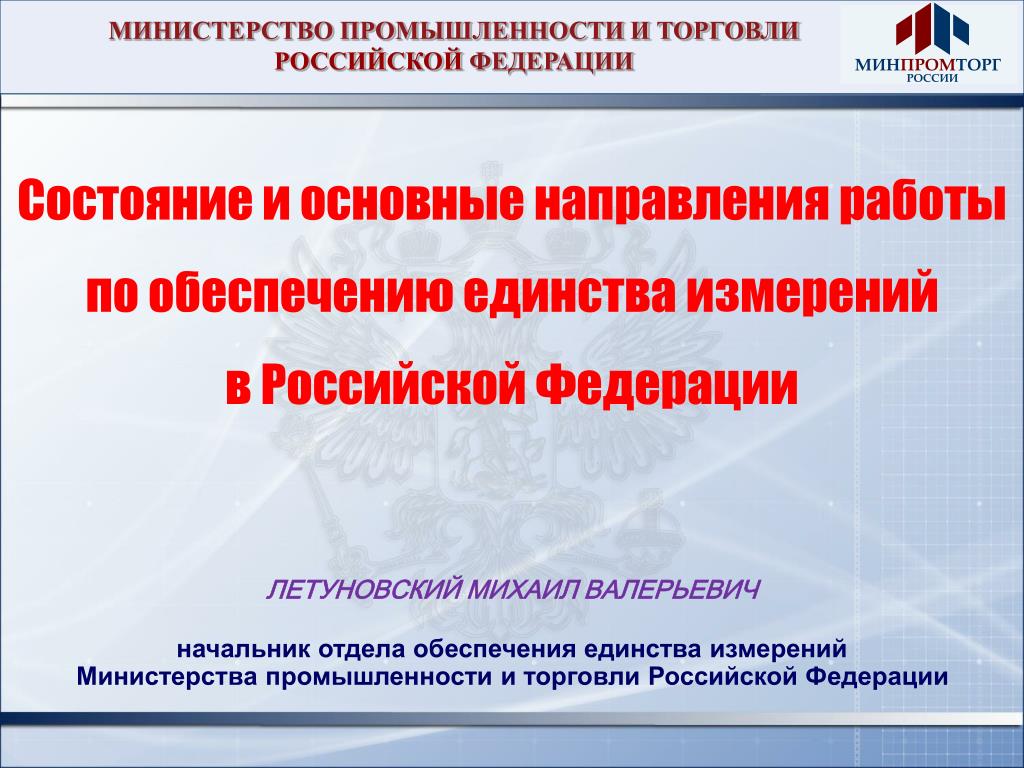 МИНИСТЕРСТВО ПРОМЫШЛЕННОСТИ И ТОРГОВЛИ РОССИЙСКОЙ ФЕДЕРАЦИИ

МИНПРОМТОРГ РОССИИ

Состояние и основные направления работы по обеспечению единства измерений в Российской Федерации

ЛЕТУНОВСКИЙ МИХАИЛ ВАЛЕРЬЕВИЧ

начальник отдела обеспечения единства измерений Министерства промышленности и торговли Российской Федерации